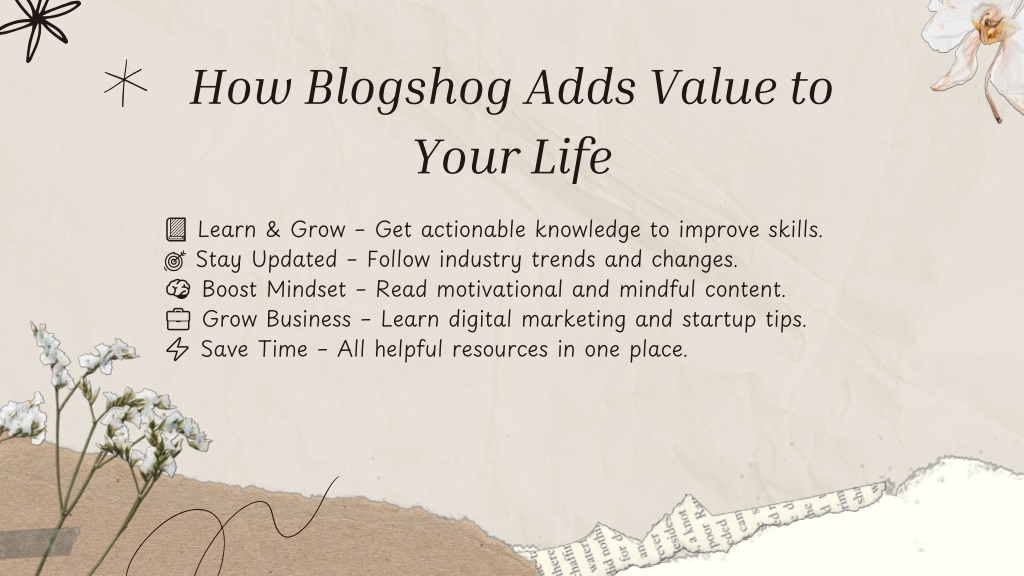 How Blogshog Adds Value to Your Life

Learn & Grow – Get actionable knowledge to improve skills.
Stay Updated – Follow industry trends and changes.
Boost Mindset – Read motivational and mindful content.
Grow Business – Learn digital marketing and startup tips.
Save Time – All helpful resources in one place.